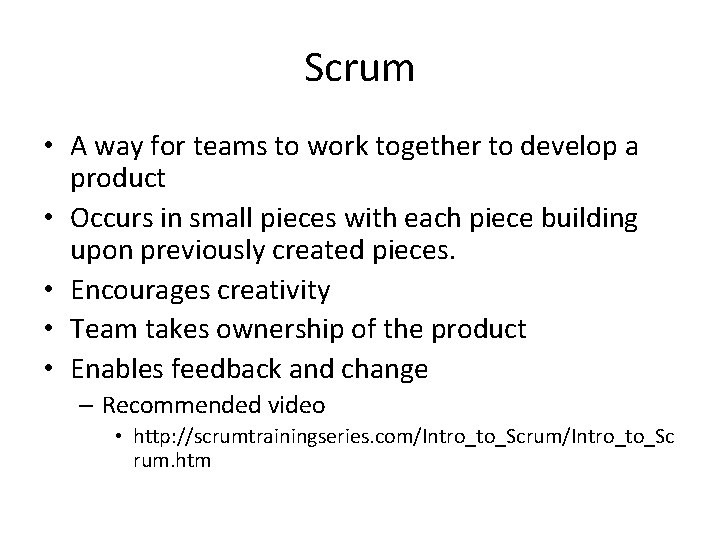 Scrum

• A way for teams to work together to develop a product
• Occurs in small pieces with each piece building upon previously created pieces.
• Encourages creativity
• Team takes ownership of the product
• Enables feedback and change
– Recommended video
• http://scrumtrainingseries.com/Intro_to_Scrum/Intro_to_Scrum.htm